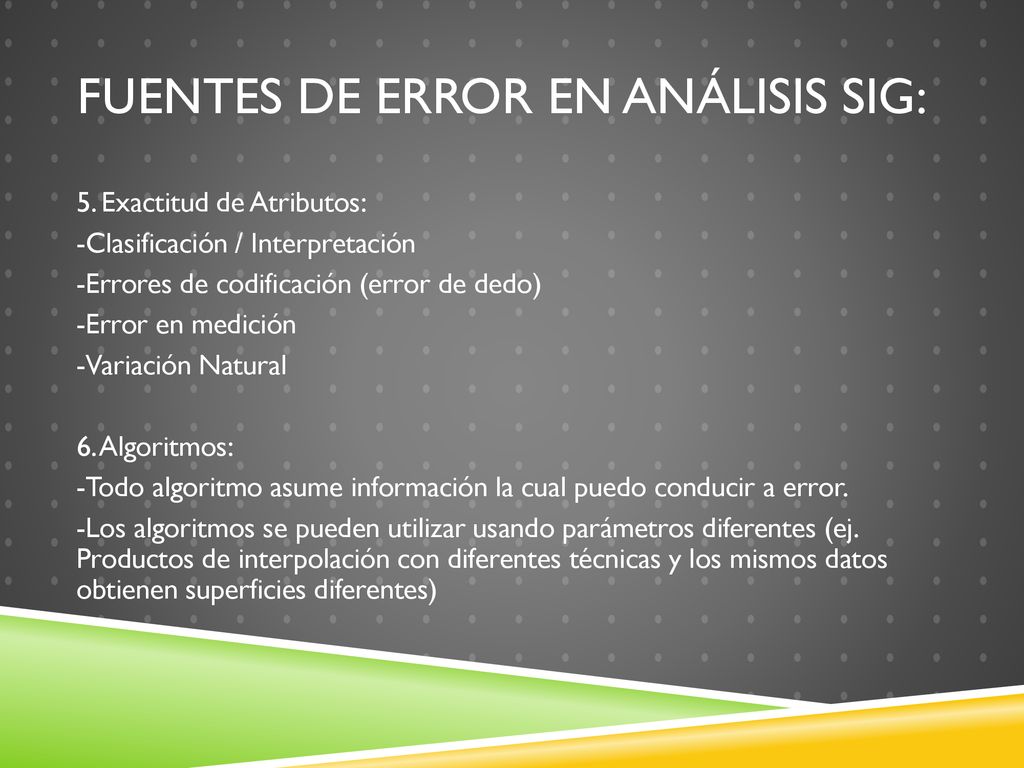 FUENTES DE ERROR EN ANÁLISIS SIG:

5. Exactitud de Atributos:
-Clasificación / Interpretación
-Errores de codificación (error de dedo)
-Error en medición
-Variación Natural

6. Algoritmos:
-Todo algoritmo asume información la cual puedo conducir a error.
-Los algoritmos se pueden utilizar usando parámetros diferentes (ej. Productos de interpolación con diferentes técnicas y los mismos datos obtienen superficies diferentes)